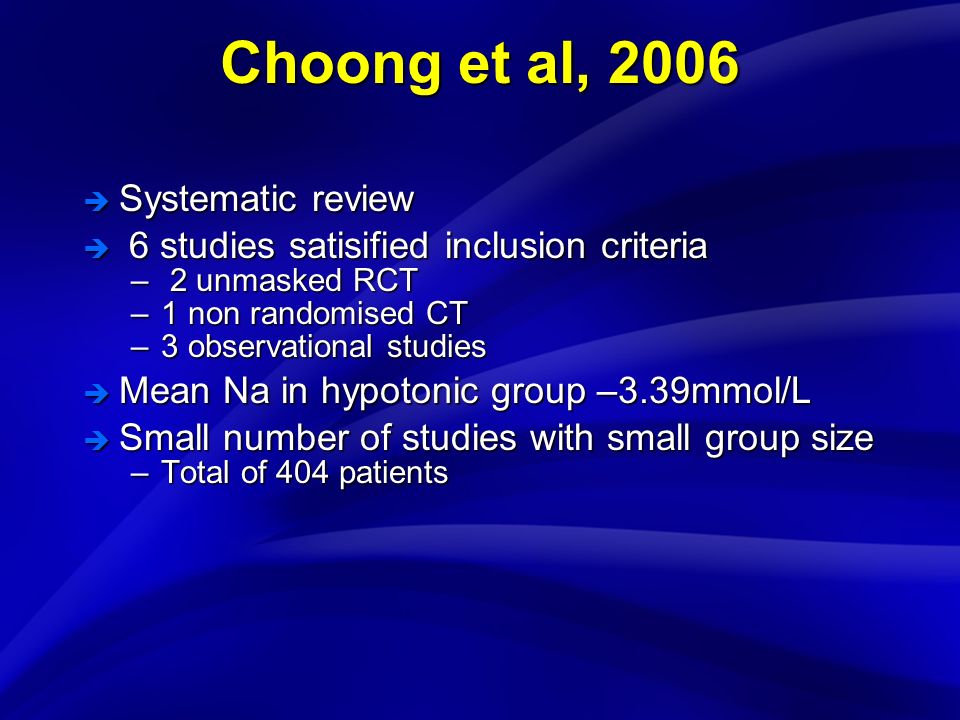 Choong et al, 2006

➔ Systematic review
➔ 6 studies satisified inclusion criteria
– 2 unmasked RCT
– 1 non randomised CT
– 3 observational studies
➔ Mean Na in hypotonic group –3.39mmol/L
➔ Small number of studies with small group size
– Total of 404 patients